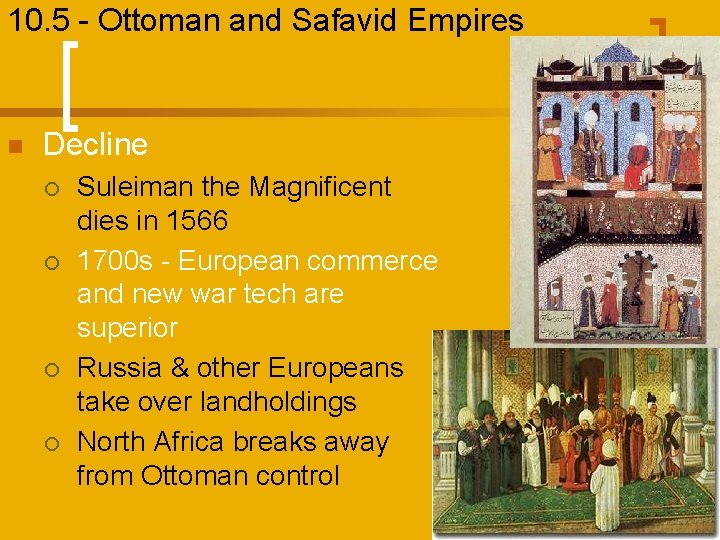 10.5 - Ottoman and Safavid Empires

Decline

Suleiman the Magnificent dies in 1566

1700s - European commerce and new war tech are superior

Russia & other Europeans take over landholdings

North Africa breaks away from Ottoman control